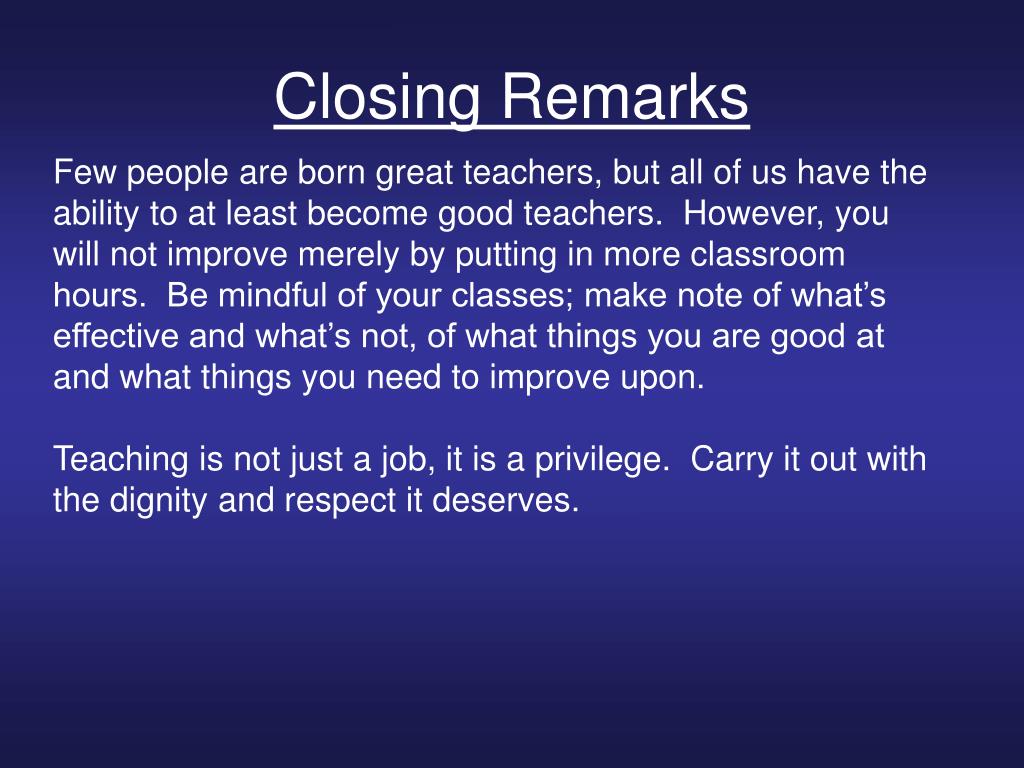 Closing Remarks

Few people are born great teachers, but all of us have the ability to at least become good teachers. However, you will not improve merely by putting in more classroom hours. Be mindful of your classes; make note of what’s effective and what’s not, of what things you are good at and what things you need to improve upon.

Teaching is not just a job, it is a privilege. Carry it out with the dignity and respect it deserves.